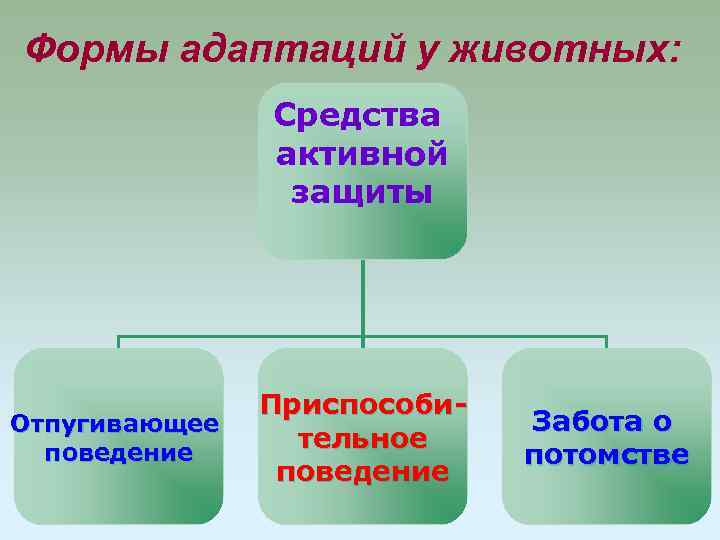 Формы адаптаций у животных:

Средства активной защиты

Отпугивающее поведение

Приспособительное поведение

Забота о потомстве